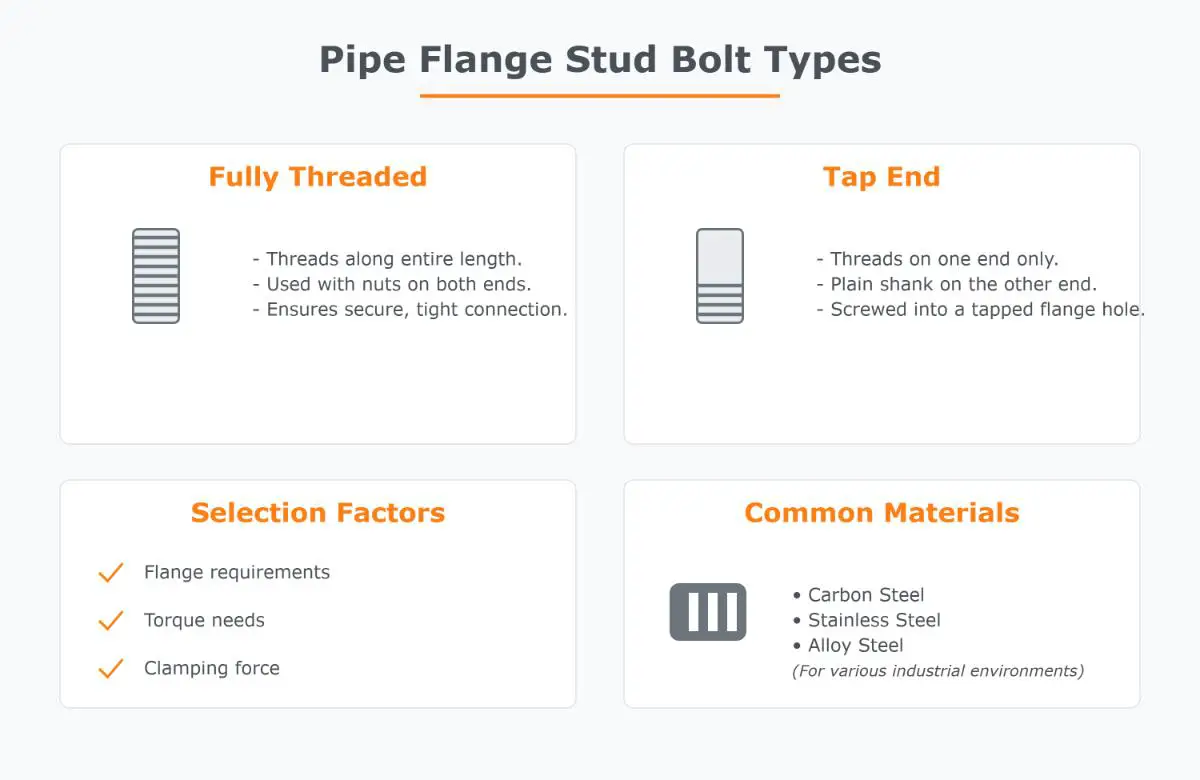 Pipe Flange Stud Bolt Types

Fully Threaded

- Threads along entire length.
- Used with nuts on both ends.
- Ensures secure, tight connection.

Tap End

- Threads on one end only.
- Plain shank on the other end.
- Screwed into a tapped flange hole.

Selection Factors

Flange requirements

Torque needs

Clamping force

Common Materials

• Carbon Steel
• Stainless Steel
• Alloy Steel
(For various industrial environments)